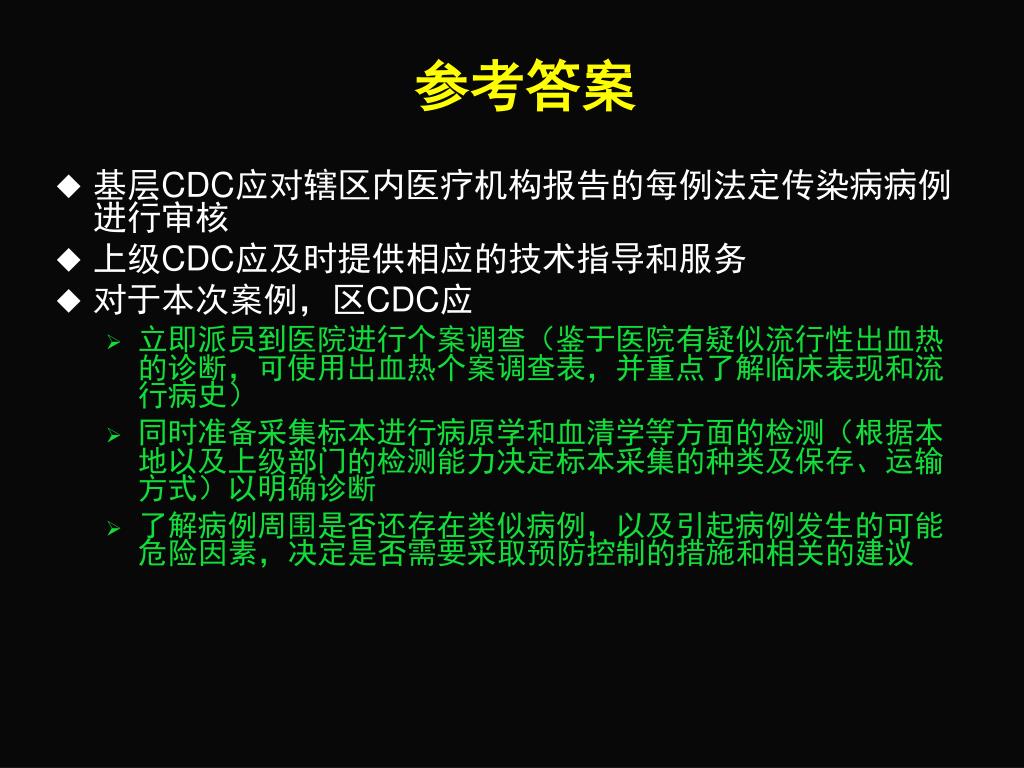 参考答案

◆ 基层CDC应对辖区内医疗机构报告的每例法定传染病病例进行审核

◆ 上级CDC应及时提供相应的技术指导和服务

◆ 对于本次案例，区CDC应

➢ 立即派员到医院进行个案调查（鉴于医院有疑似流行性出血热的诊断，可使用出血热个案调查表，并重点了解临床表现和流行病史）

➢ 同时准备采集标本进行病原学和血清学等方面的检测（根据本地以及上级部门的检测能力决定标本采集的种类及保存、运输方式）以明确诊断

➢ 了解病例周围是否还存在类似病例，以及引起病例发生的可能危险因素，决定是否需要采取预防控制的措施和相关的建议